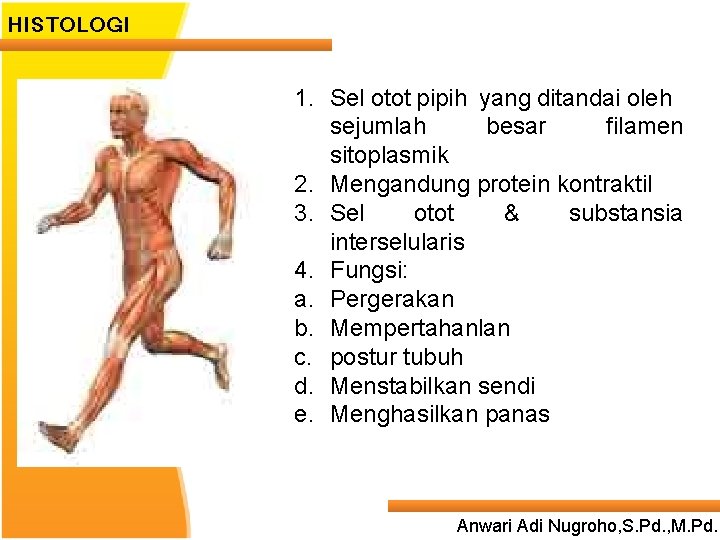 HISTOLOGI

1. Sel otot pipih yang ditandai oleh sejumlah besar filamen sitoplasmik
2. Mengandung protein kontraktil
3. Sel otot & substansia interselularis
4. Fungsi:
a. Pergerakan
b. Mempertahanlan
c. postur tubuh
d. Menstabilkan sendi
e. Menghasilkan panas

Anwari Adi Nugroho,S.Pd.,M.Pd.